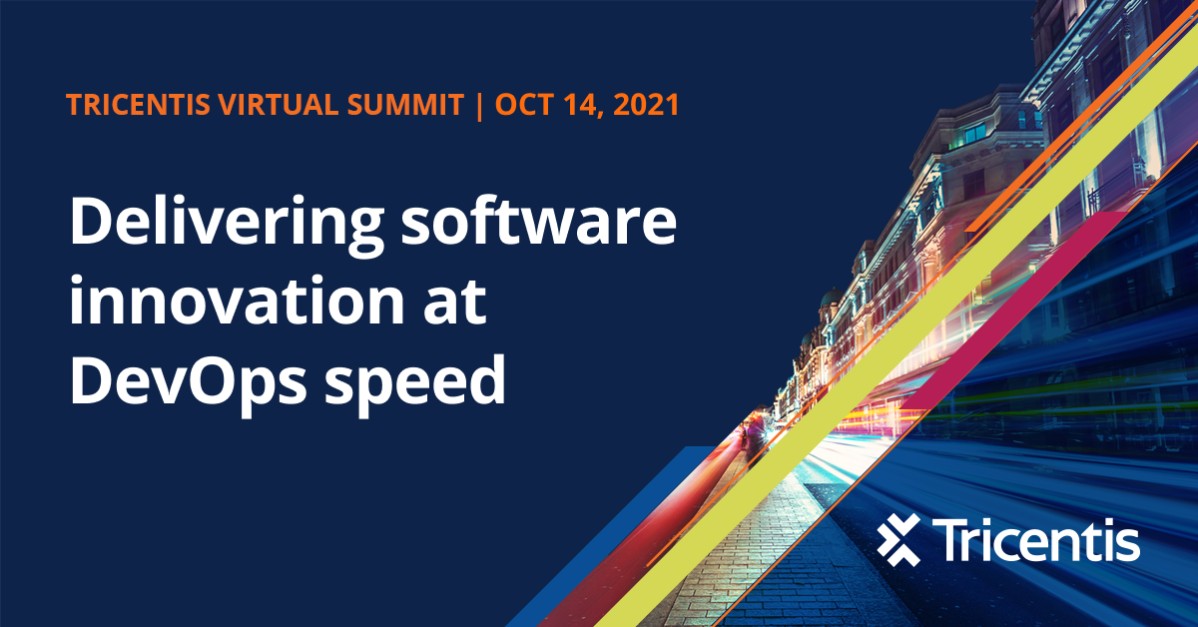 TRICENTIS VIRTUAL SUMMIT | OCT 14, 2021

Delivering software innovation at DevOps speed

Tricentis